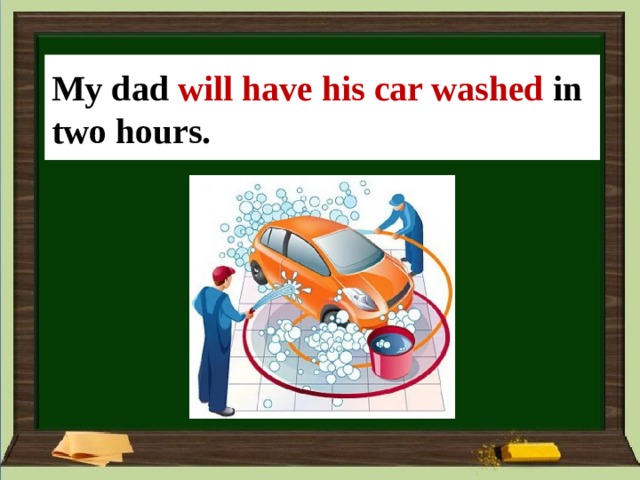 My dad will have his car washed in two hours.